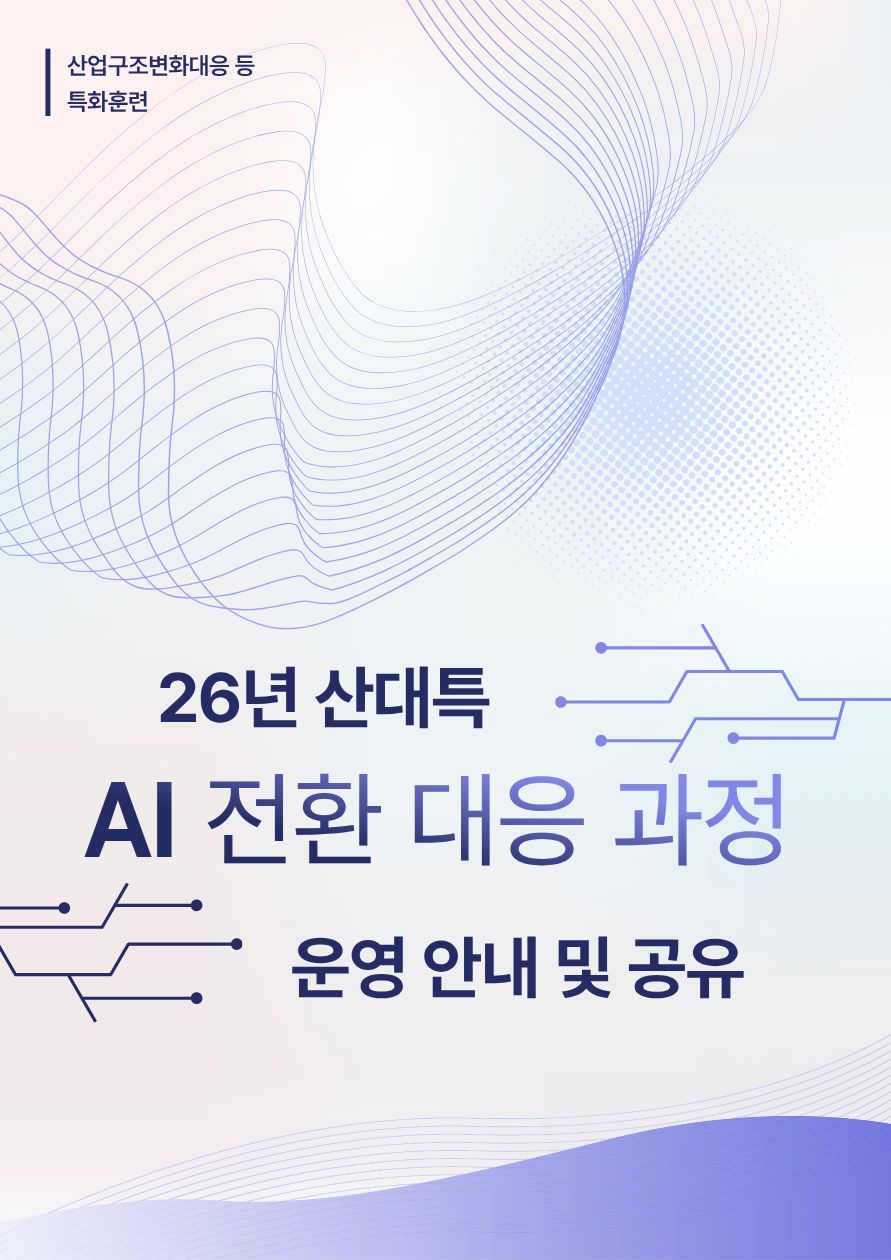 산업구조변화대응 등
특화훈련

26년 산대특

AI 전환 대응 과정

운영 안내 및 공유